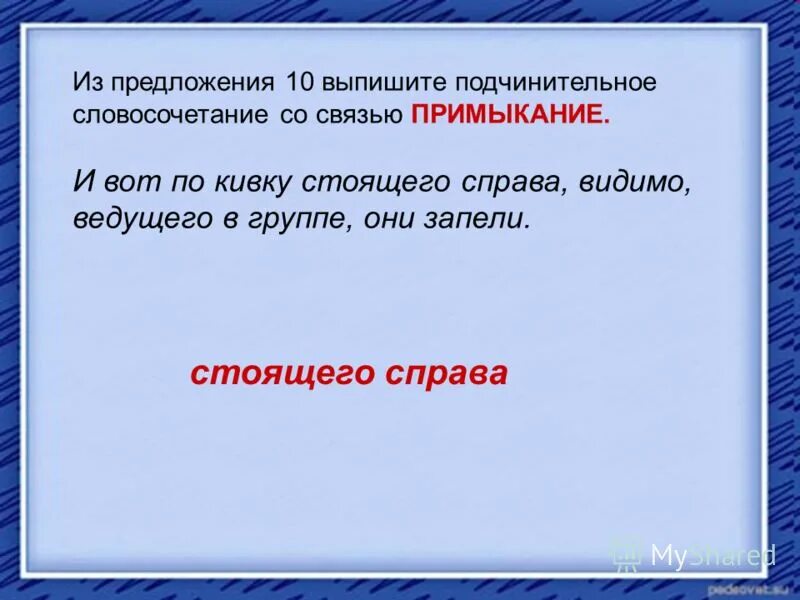 Из предложения 10 выпишите подчинительное словосочетание со связью ПРИМЫКАНИЕ.

И вот по кивку стоящего справа, видимо, ведущего в группе, они запели.

стоящего справа

MyShared

pedsovet.su